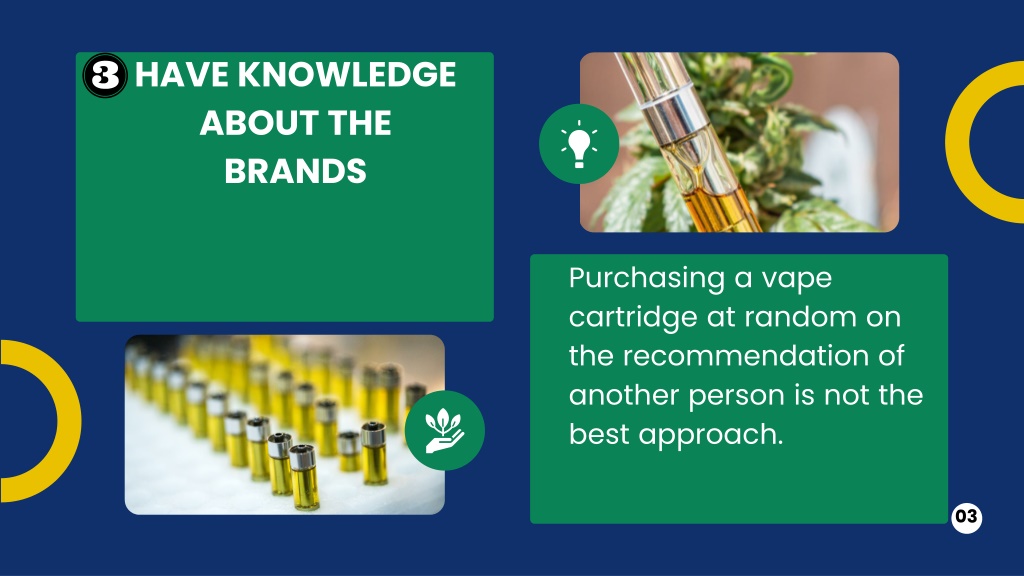 3 HAVE KNOWLEDGE ABOUT THE BRANDS

Purchasing a vape cartridge at random on the recommendation of another person is not the best approach.

03